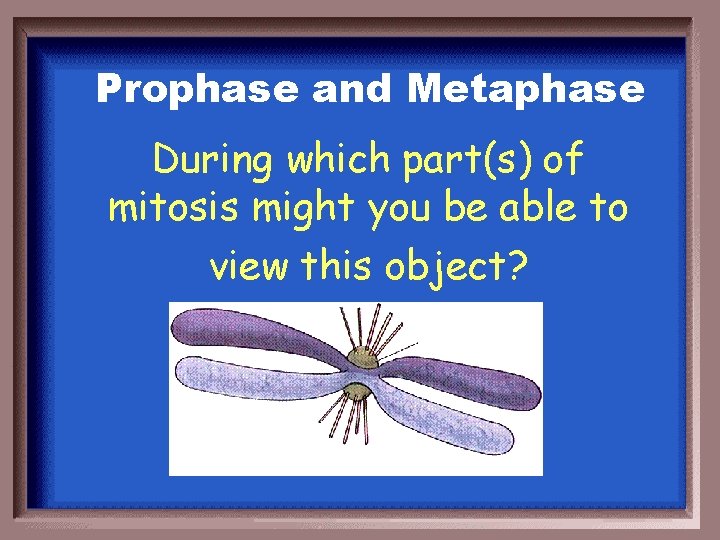 Prophase and Metaphase

During which part(s) of mitosis might you be able to view this object?